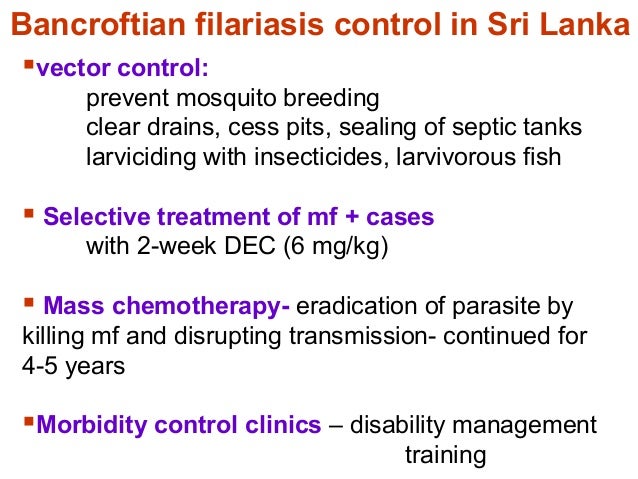 Bancroftian filariasis control in Sri Lanka

▪vector control:
prevent mosquito breeding
clear drains, cess pits, sealing of septic tanks
larviciding with insecticides, larvivorous fish

▪ Selective treatment of mf + cases
with 2-week DEC (6 mg/kg)

▪ Mass chemotherapy- eradication of parasite by killing mf and disrupting transmission- continued for 4-5 years

▪Morbidity control clinics – disability management training